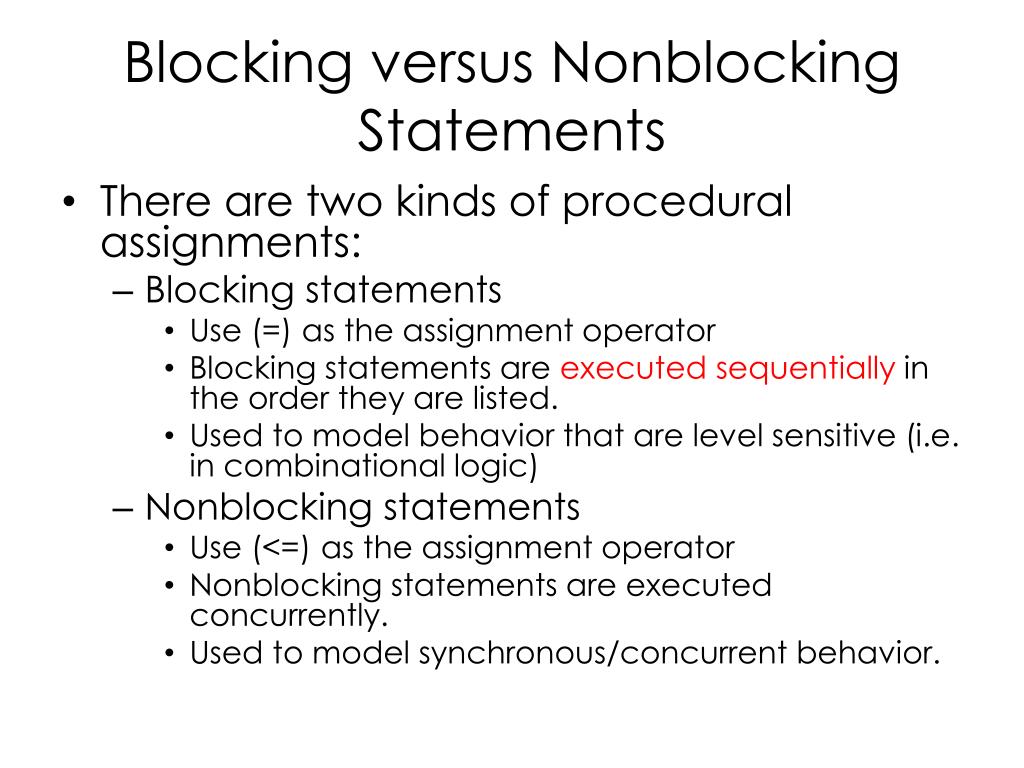 Blocking versus Nonblocking Statements

• There are two kinds of procedural assignments:
– Blocking statements
• Use (=) as the assignment operator
• Blocking statements are executed sequentially in the order they are listed.
• Used to model behavior that are level sensitive (i.e. in combinational logic)
– Nonblocking statements
• Use (<=) as the assignment operator
• Nonblocking statements are executed concurrently.
• Used to model synchronous/concurrent behavior.